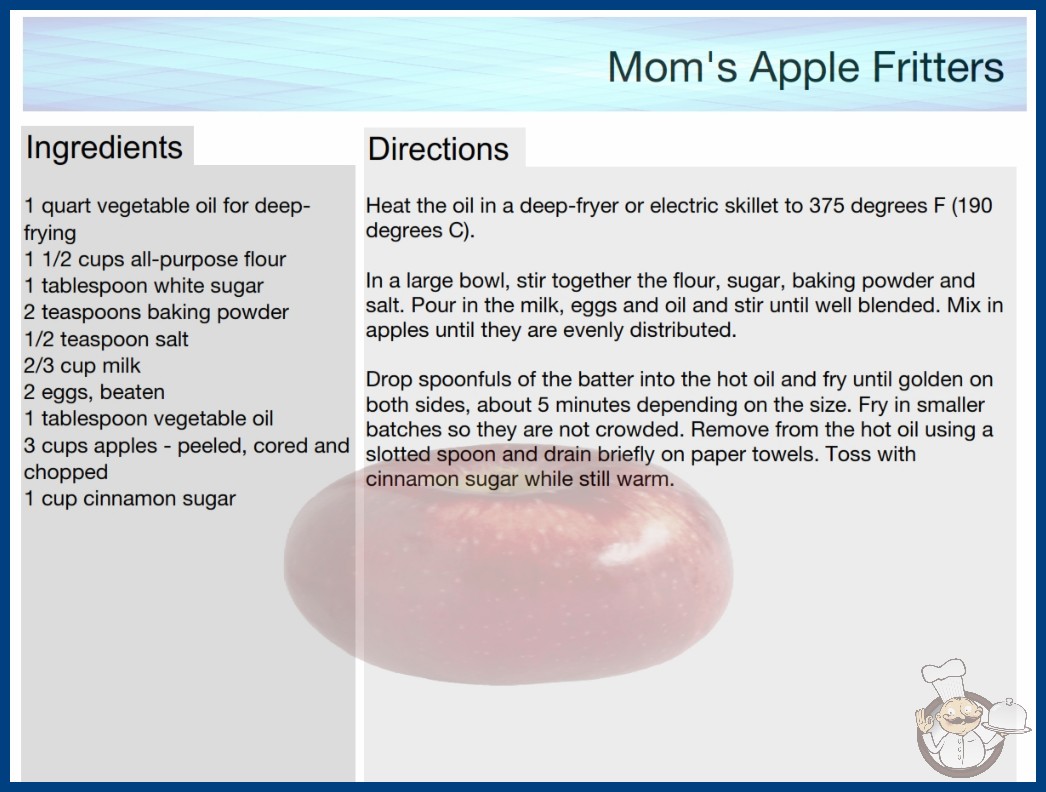 Mom's Apple Fritters

Ingredients

1 quart vegetable oil for deep-frying
1 1/2 cups all-purpose flour
1 tablespoon white sugar
2 teaspoons baking powder
1/2 teaspoon salt
2/3 cup milk
2 eggs, beaten
1 tablespoon vegetable oil
3 cups apples - peeled, cored and chopped
1 cup cinnamon sugar

Directions

Heat the oil in a deep-fryer or electric skillet to 375 degrees F (190 degrees C).

In a large bowl, stir together the flour, sugar, baking powder and salt. Pour in the milk, eggs and oil and stir until well blended. Mix in apples until they are evenly distributed.

Drop spoonfuls of the batter into the hot oil and fry until golden on both sides, about 5 minutes depending on the size. Fry in smaller batches so they are not crowded. Remove from the hot oil using a slotted spoon and drain briefly on paper towels. Toss with cinnamon sugar while still warm.